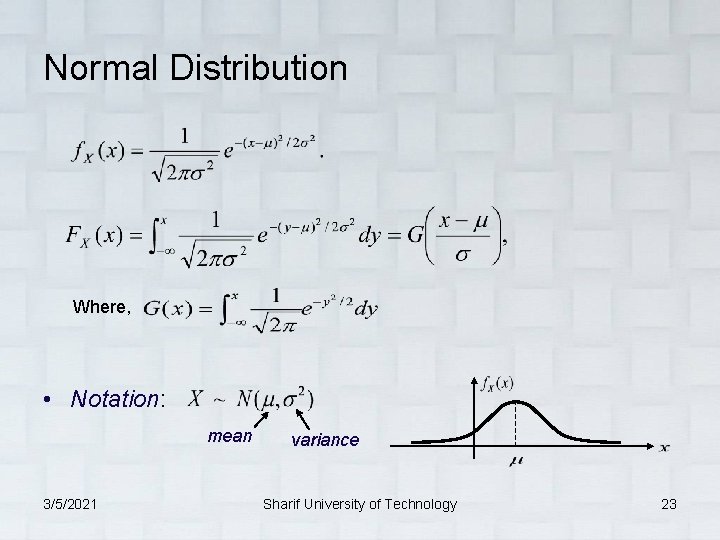 Normal Distribution

$f_X(x) = \frac{1}{\sqrt{2\pi\sigma^2}} e^{-(x-\mu)^2/2\sigma^2}.$

$F_X(x) = \int_{-\infty}^{x} \frac{1}{\sqrt{2\pi\sigma^2}} e^{-(y-\mu)^2/2\sigma^2} dy = G\left(\frac{x-\mu}{\sigma}\right),$

Where, $G(x) = \int_{-\infty}^{x} \frac{1}{\sqrt{2\pi}} e^{-y^2/2} dy$

• Notation: $X \sim N(\mu, \sigma^2)$

mean variance

$f_X(x)$

$x$

$\mu$

3/5/2021 Sharif University of Technology 23